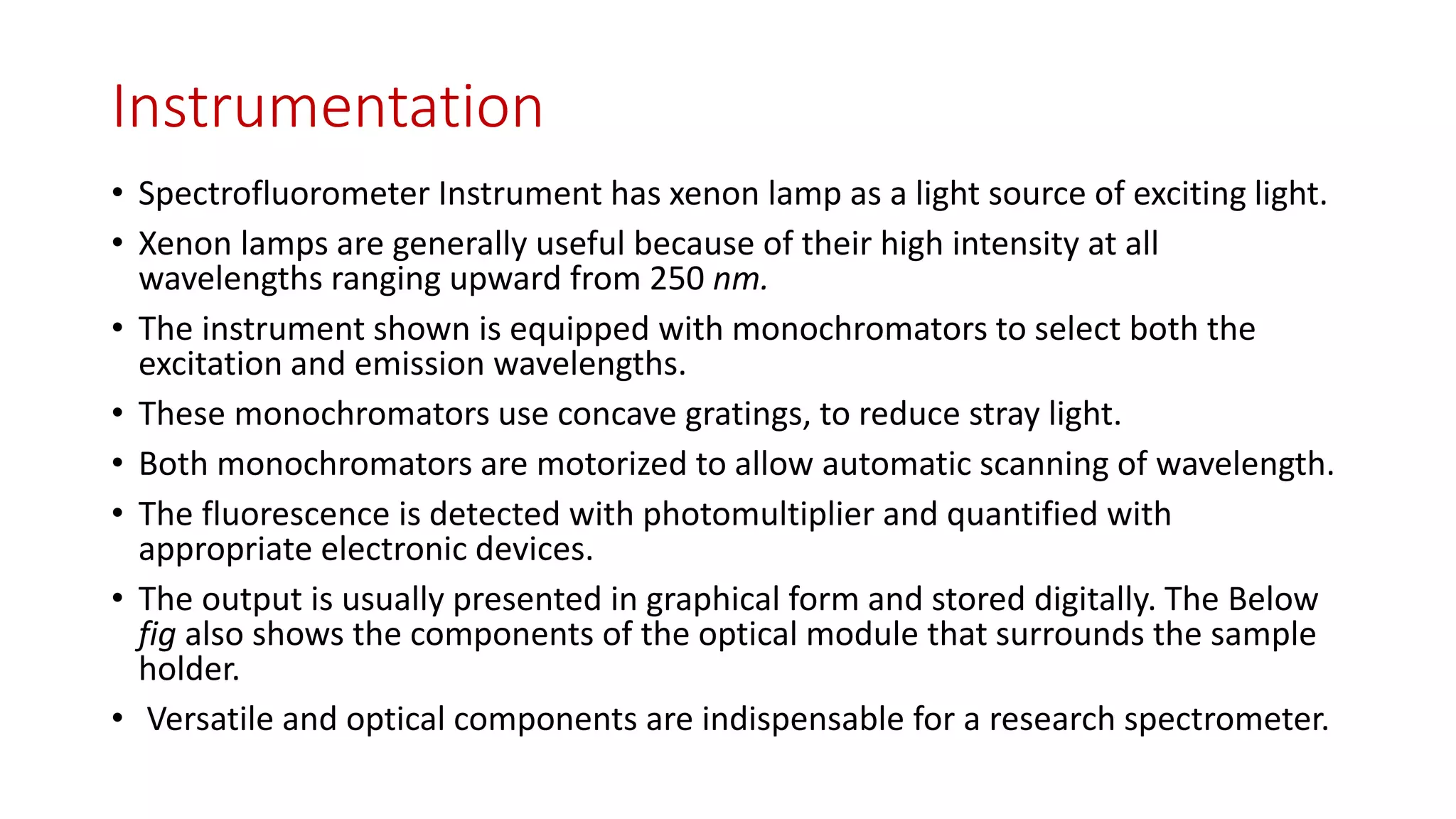 Instrumentation

• Spectrofluorometer Instrument has xenon lamp as a light source of exciting light.
• Xenon lamps are generally useful because of their high intensity at all wavelengths ranging upward from 250 nm.
• The instrument shown is equipped with monochromators to select both the excitation and emission wavelengths.
• These monochromators use concave gratings, to reduce stray light.
• Both monochromators are motorized to allow automatic scanning of wavelength.
• The fluorescence is detected with photomultiplier and quantified with appropriate electronic devices.
• The output is usually presented in graphical form and stored digitally. The Below fig also shows the components of the optical module that surrounds the sample holder.
• Versatile and optical components are indispensable for a research spectrometer.